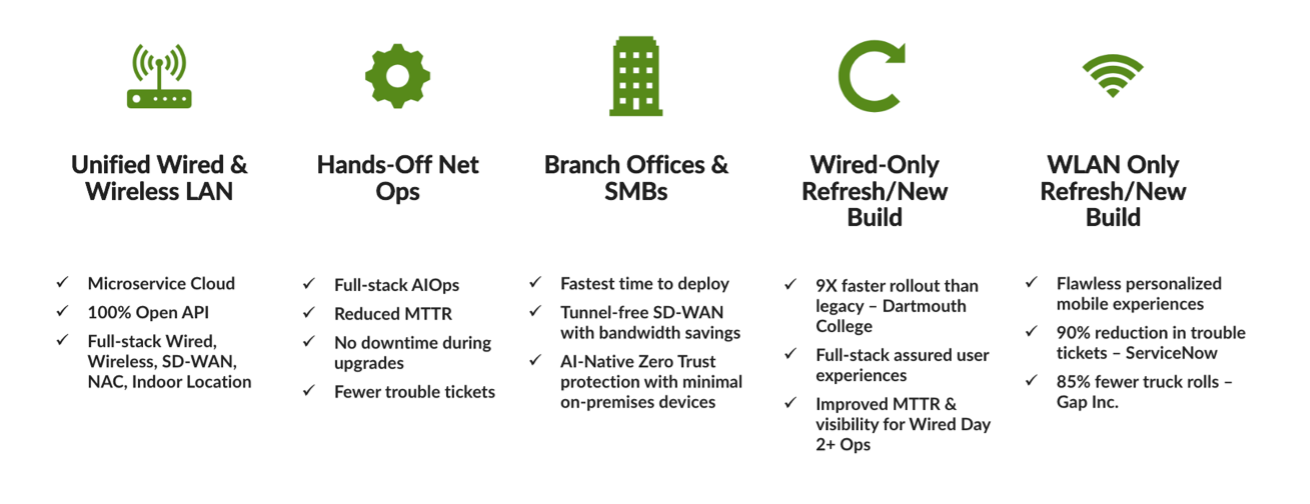 Unified Wired & Wireless LAN

✓ Microservice Cloud
✓ 100% Open API
✓ Full-stack Wired, Wireless, SD-WAN, NAC, Indoor Location

Hands-Off Net Ops

✓ Full-stack AIOps
✓ Reduced MTTR
✓ No downtime during upgrades
✓ Fewer trouble tickets

Branch Offices & SMBs

✓ Fastest time to deploy
✓ Tunnel-free SD-WAN with bandwidth savings
✓ AI-Native Zero Trust protection with minimal on-premises devices

Wired-Only Refresh/New Build

✓ 9X faster rollout than legacy – Dartmouth College
✓ Full-stack assured user experiences
✓ Improved MTTR & visibility for Wired Day 2+ Ops

WLAN Only Refresh/New Build

✓ Flawless personalized mobile experiences
✓ 90% reduction in trouble tickets – ServiceNow
✓ 85% fewer truck rolls – Gap Inc.